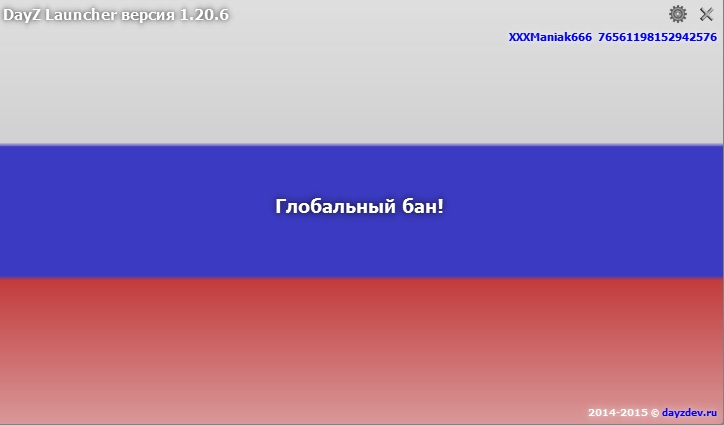 DayZ Launcher версия 1.20.6

XXXManiak666 76561198152942576

Глобальный бан!

2014-2015 © dayzdev.ru